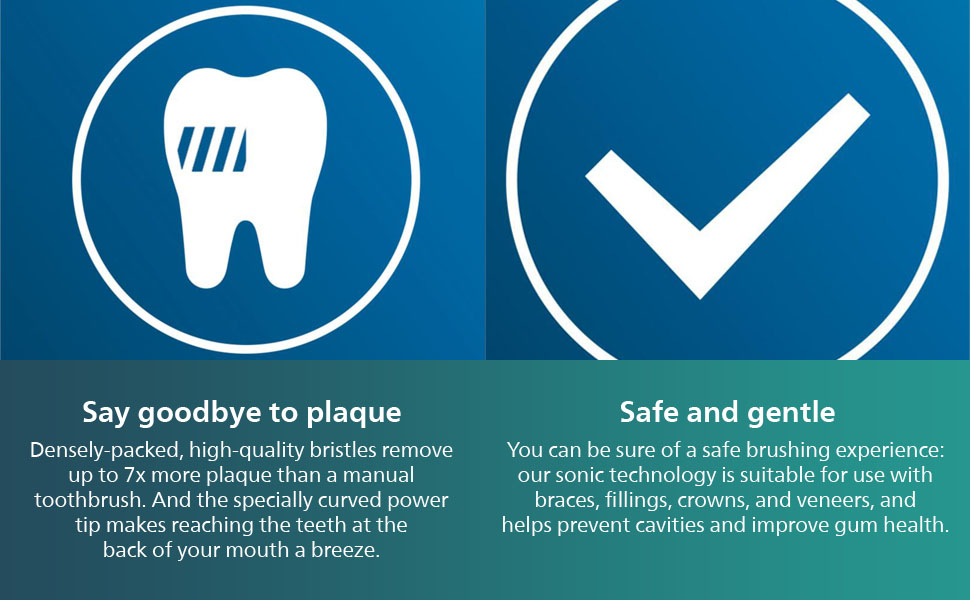 Say goodbye to plaque

Densely-packed, high-quality bristles remove up to 7x more plaque than a manual toothbrush. And the specially curved power tip makes reaching the teeth at the back of your mouth a breeze.

Safe and gentle

You can be sure of a safe brushing experience: our sonic technology is suitable for use with braces, fillings, crowns, and veneers, and helps prevent cavities and improve gum health.